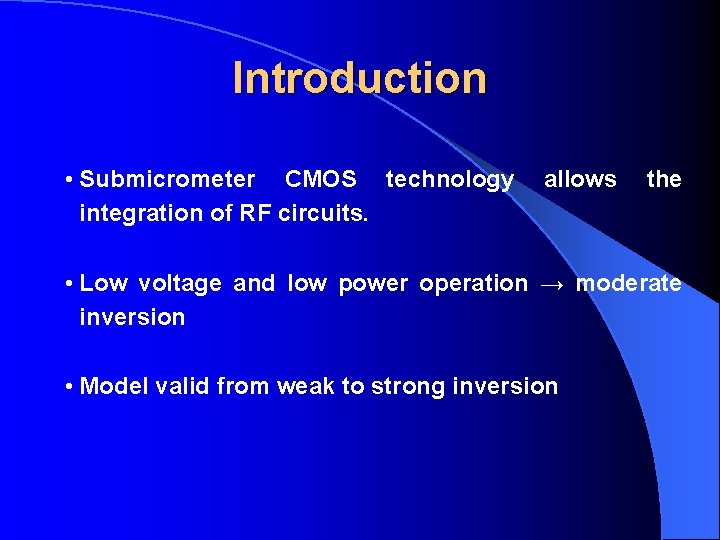 Introduction

• Submicrometer CMOS technology allows the integration of RF circuits.

• Low voltage and low power operation → moderate inversion

• Model valid from weak to strong inversion